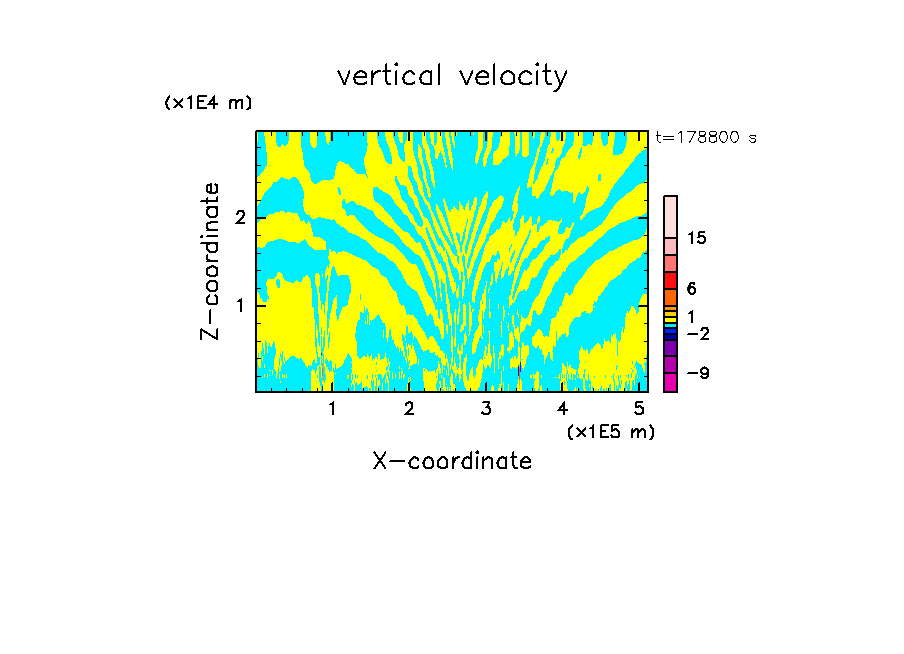 vertical velocity

(x1E4 m)

t=178800 s

Z-coordinate

2

1

15

6

1

−2

−9

1 2 3 4 5

(x1E5 m)

X-coordinate